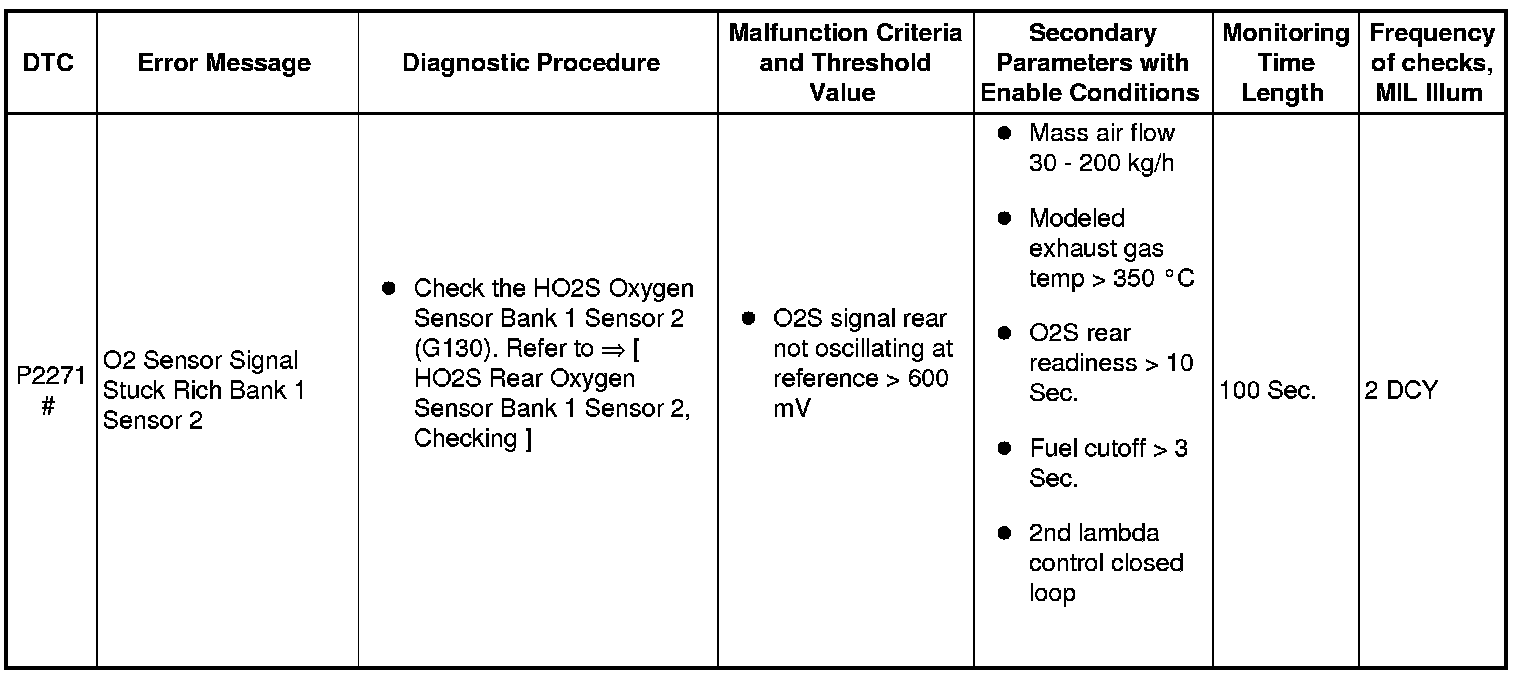 | DTC | Error Message | Diagnostic Procedure | Malfunction Criteria and Threshold Value | Secondary Parameters with Enable Conditions | Monitoring Time Length | Frequency of checks, MIL Illum |
|---|---|---|---|---|---|---|
| P2271 # | O2 Sensor Signal Stuck Rich Bank 1 Sensor 2 | ● Check the HO2S Oxygen Sensor Bank 1 Sensor 2 (G130). Refer to ⇒ [ HO2S Rear Oxygen Sensor Bank 1 Sensor 2, Checking ] | ● O2S signal rear not oscillating at reference > 600 mV | ● Mass air flow 30 - 200 kg/h ● Modeled exhaust gas temp > 350 °C ● O2S rear readiness > 10 Sec. ● Fuel cutoff > 3 Sec. ● 2nd lambda control closed loop | 100 Sec. | 2 DCY |